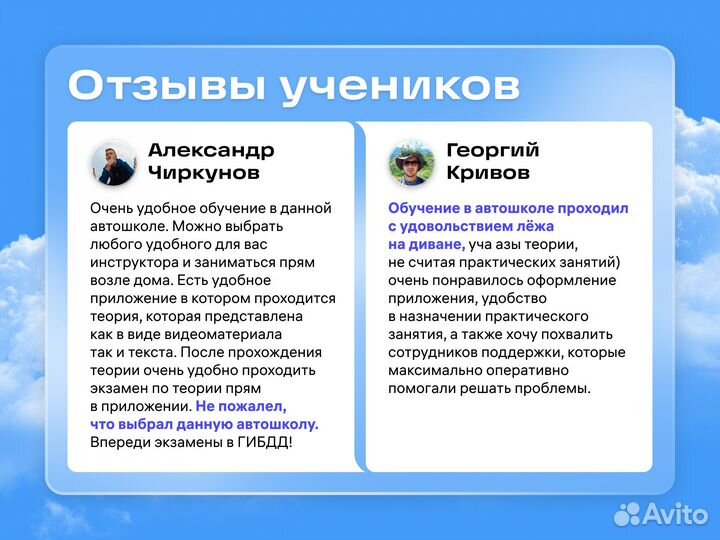 Отзывы учеников

Александр Чиркунов

Очень удобное обучение в данной автошколе. Можно выбрать любого удобного для вас инструктора и заниматься прям возле дома. Есть удобное приложение в котором проходится теория, которая представлена как в виде видеоматериала так и текста. После прохождения теории очень удобно проходить экзамен по теории прям в приложении. Не пожалел, что выбрал данную автошколу. Впереди экзамены в ГИБДД!

Георгий Кривов

Обучение в автошколе проходил с удовольствием лёжа на диване, уча азы теории, не считая практических занятий) очень понравилось оформление приложения, удобство в назначении практического занятия, а также хочу похвалить сотрудников поддержки, которые максимально оперативно помогали решать проблемы.

Avito